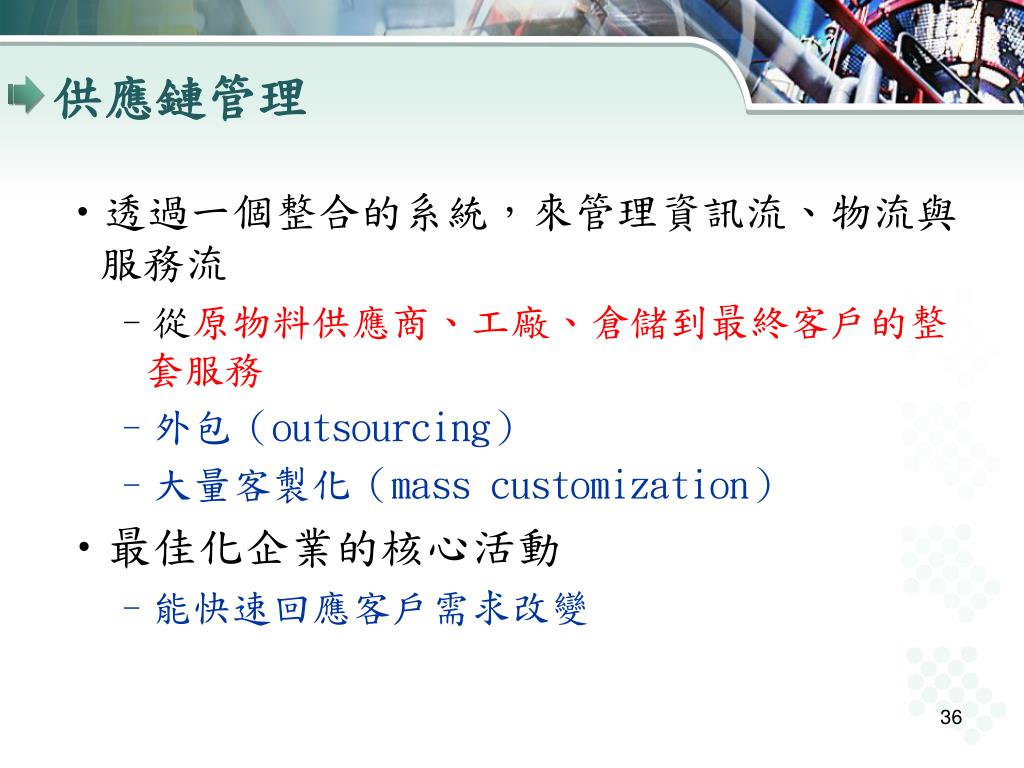 供應鏈管理

• 透過一個整合的系統，來管理資訊流、物流與服務流
  – 從原物料供應商、工廠、倉儲到最終客戶的整套服務
  – 外包（outsourcing）
  – 大量客製化（mass customization）
• 最佳化企業的核心活動
  – 能快速回應客戶需求改變

36